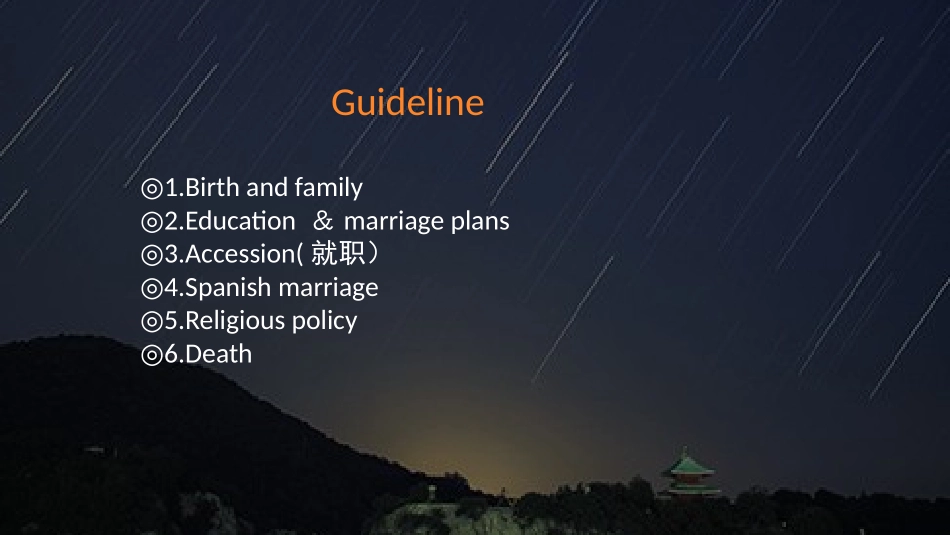 Guideline

◎1.Birth and family
◎2.Education ＆ marriage plans
◎3.Accession(就职）
◎4.Spanish marriage
◎5.Religious policy
◎6.Death